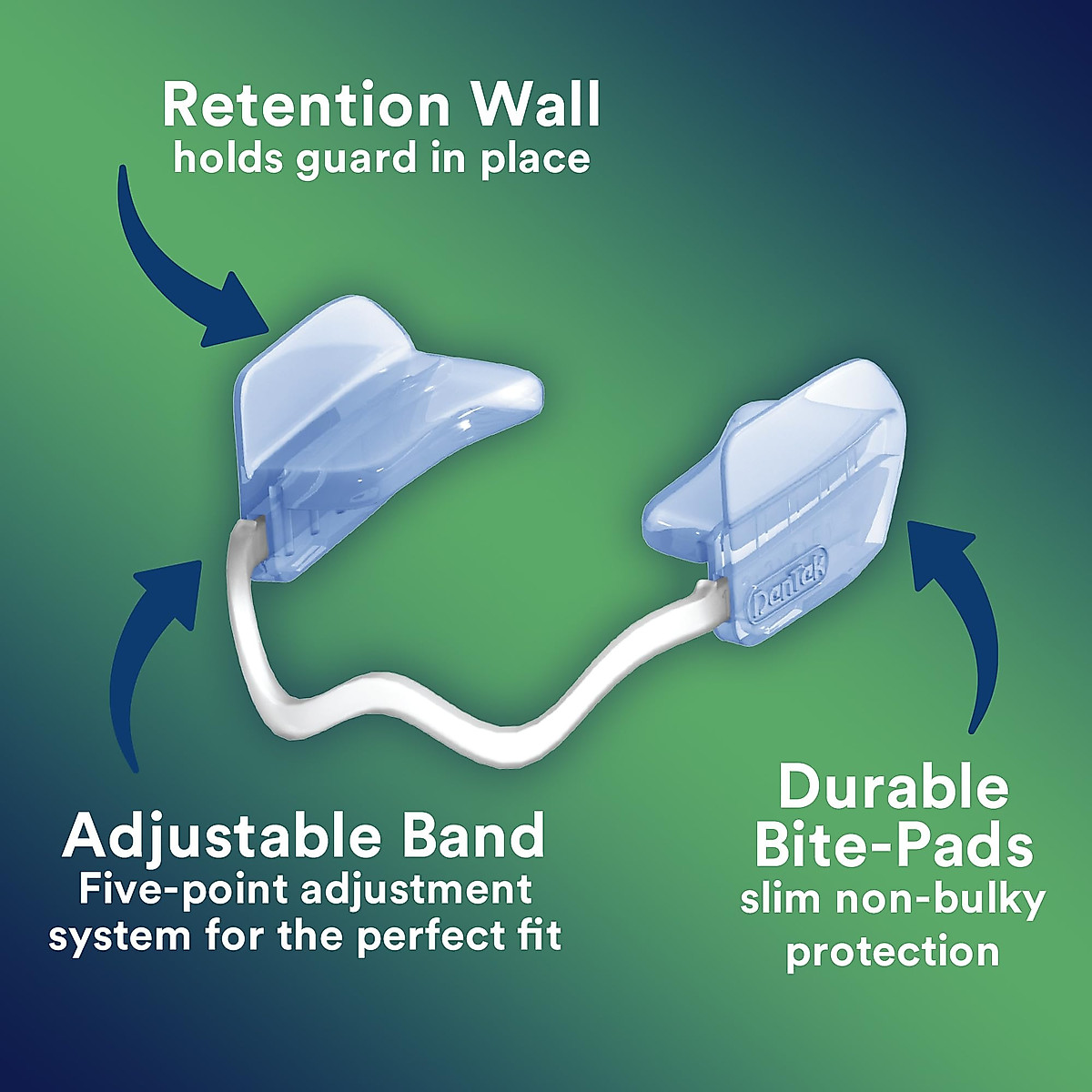 Retention Wall
holds guard in place

DenTek

Adjustable Band
Five-point adjustment system for the perfect fit

Durable Bite-Pads
slim non-bulky protection